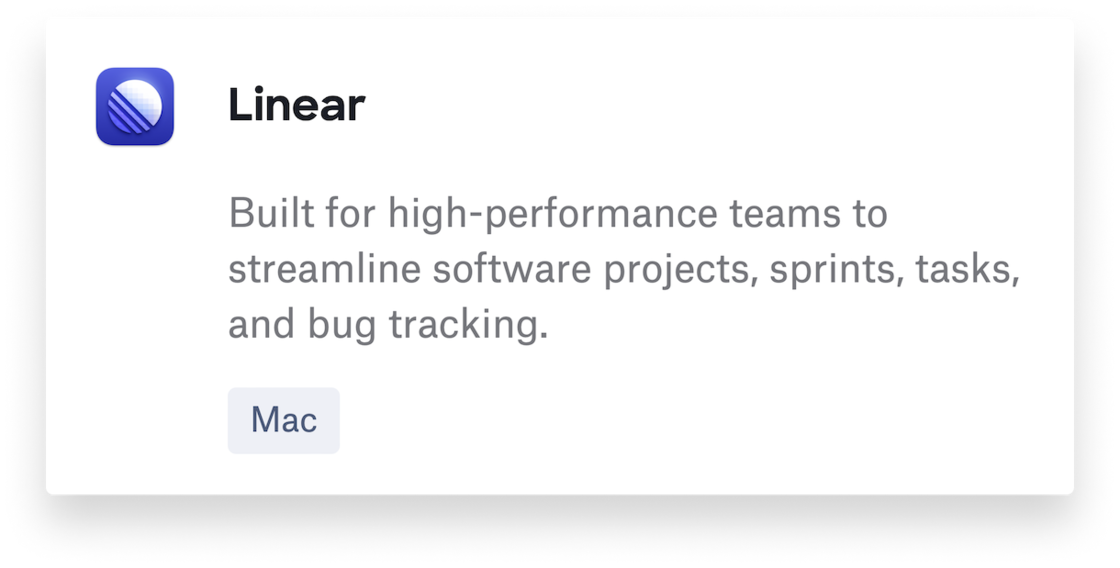 Linear

Built for high-performance teams to streamline software projects, sprints, tasks, and bug tracking.

Mac